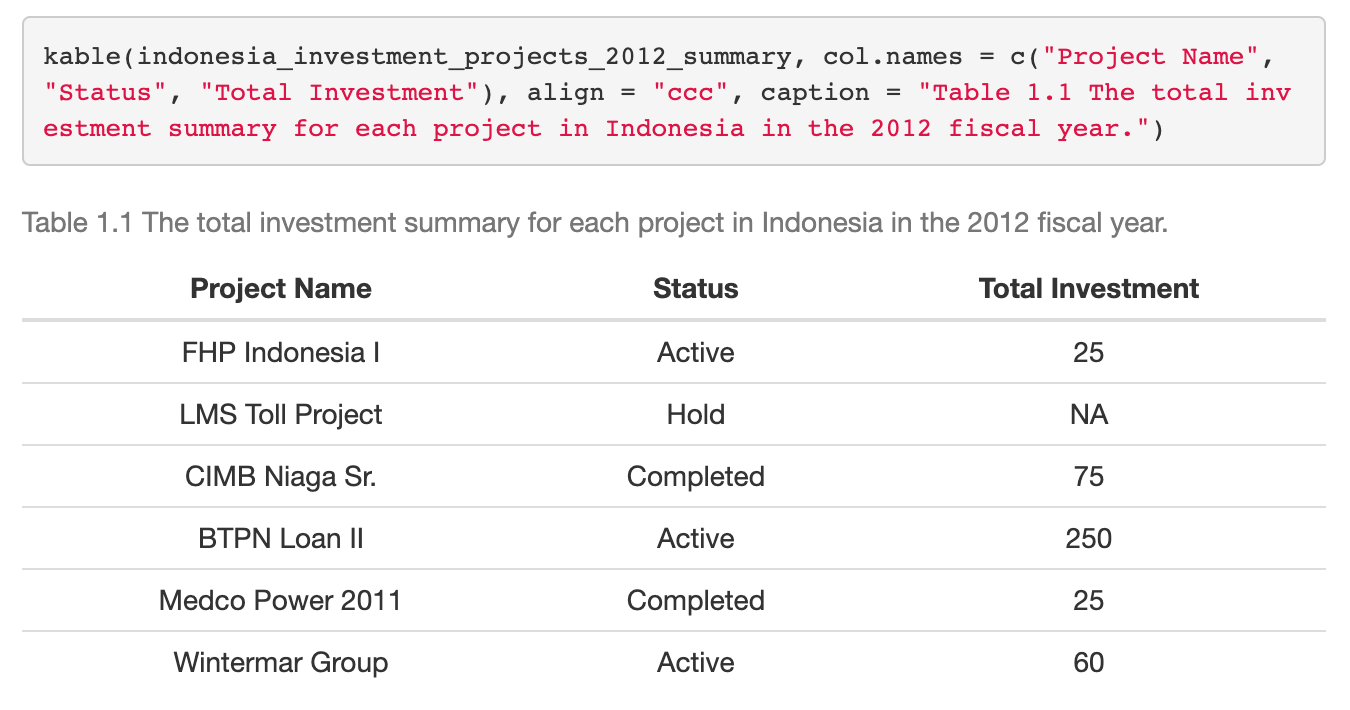 kable(indonesia_investment_projects_2012_summary, col.names = c("Project Name", "Status", "Total Investment"), align = "ccc", caption = "Table 1.1 The total investment summary for each project in Indonesia in the 2012 fiscal year.")

Table 1.1 The total investment summary for each project in Indonesia in the 2012 fiscal year.

| Project Name | Status | Total Investment |
|---|---|---|
| FHP Indonesia I | Active | 25 |
| LMS Toll Project | Hold | NA |
| CIMB Niaga Sr. | Completed | 75 |
| BTPN Loan II | Active | 250 |
| Medco Power 2011 | Completed | 25 |
| Wintermar Group | Active | 60 |